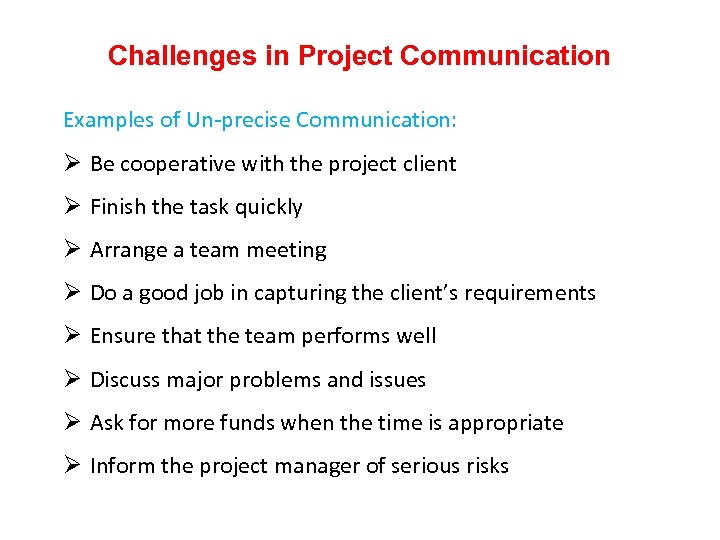 Challenges in Project Communication

Examples of Un-precise Communication:

➢ Be cooperative with the project client

➢ Finish the task quickly

➢ Arrange a team meeting

➢ Do a good job in capturing the client's requirements

➢ Ensure that the team performs well

➢ Discuss major problems and issues

➢ Ask for more funds when the time is appropriate

➢ Inform the project manager of serious risks